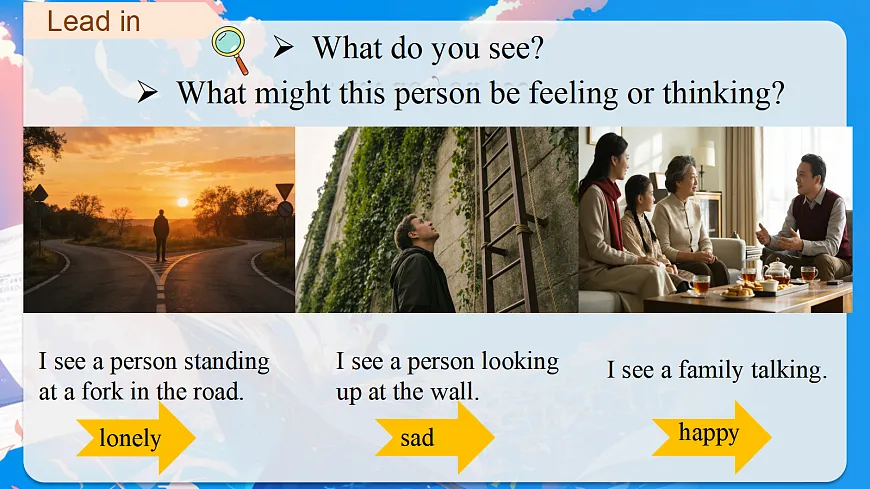 Lead in

➢ What do you see?

➢ What might this person be feeling or thinking?

I see a person standing at a fork in the road.

lonely

I see a person looking up at the wall.

sad

I see a family talking.

happy